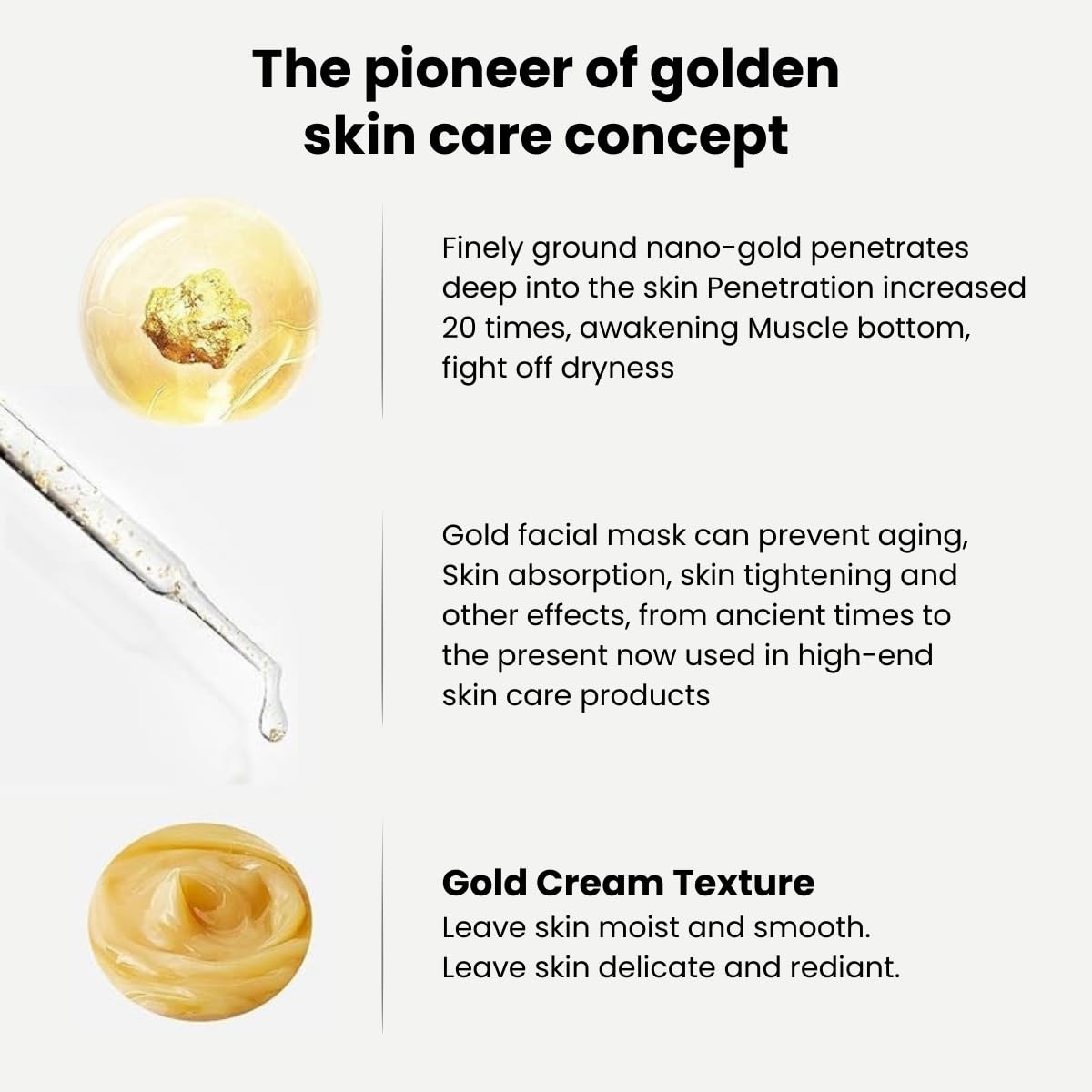 The pioneer of golden skin care concept

Finely ground nano-gold penetrates deep into the skin Penetration increased 20 times, awakening Muscle bottom, fight off dryness

Gold facial mask can prevent aging, Skin absorption, skin tightening and other effects, from ancient times to the present now used in high-end skin care products

Gold Cream Texture
Leave skin moist and smooth.
Leave skin delicate and rediant.